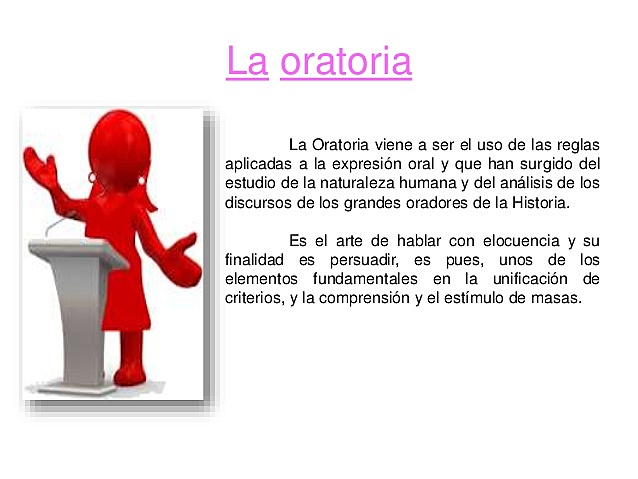 La oratoria

La Oratoria viene a ser el uso de las reglas aplicadas a la expresión oral y que han surgido del estudio de la naturaleza humana y del análisis de los discursos de los grandes oradores de la Historia.

Es el arte de hablar con elocuencia y su finalidad es persuadir, es pues, unos de los elementos fundamentales en la unificación de criterios, y la comprensión y el estímulo de masas.